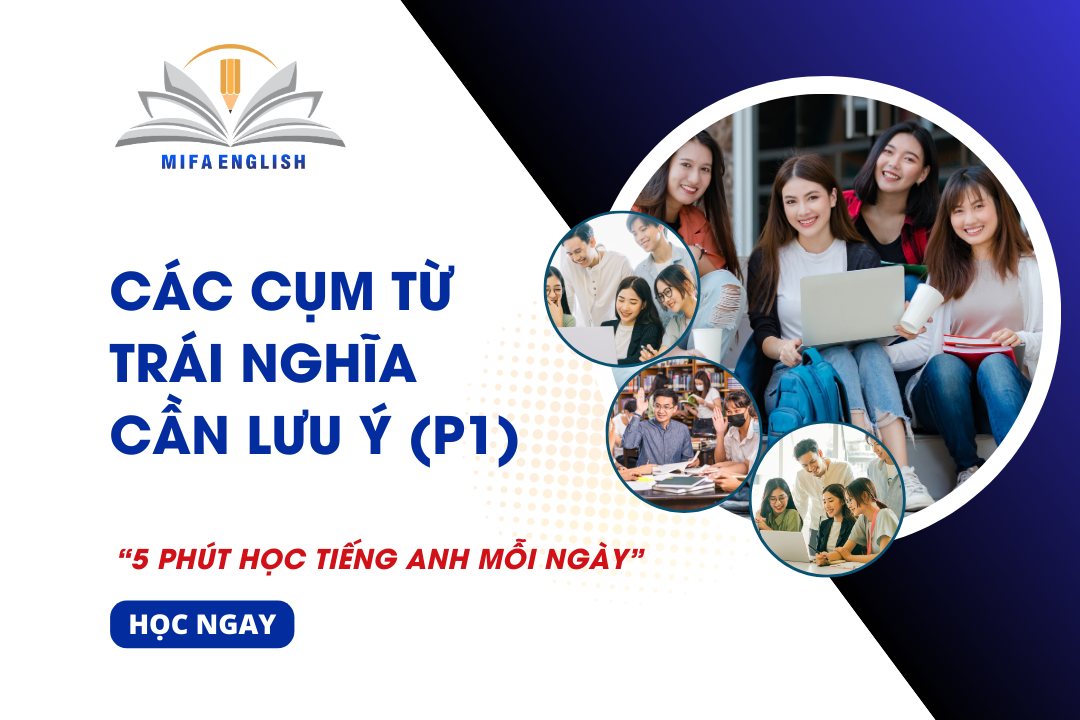 MIFA ENGLISH

CÁC CỤM TỪ TRÁI NGHĨA CẦN LƯU Ý (P1)

“5 PHÚT HỌC TIẾNG ANH MỖI NGÀY”

HỌC NGAY